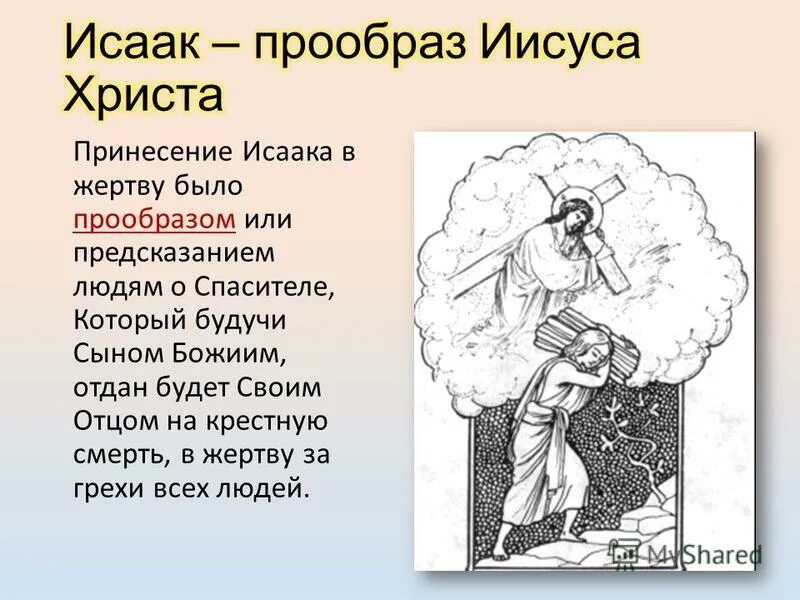 Исаак – прообраз Иисуса Христа

Принесение Исаака в жертву было прообразом или предсказанием людям о Спасителе, Который будучи Сыном Божиим, отдан будет Своим Отцом на крестную смерть, в жертву за грехи всех людей.

MyShared